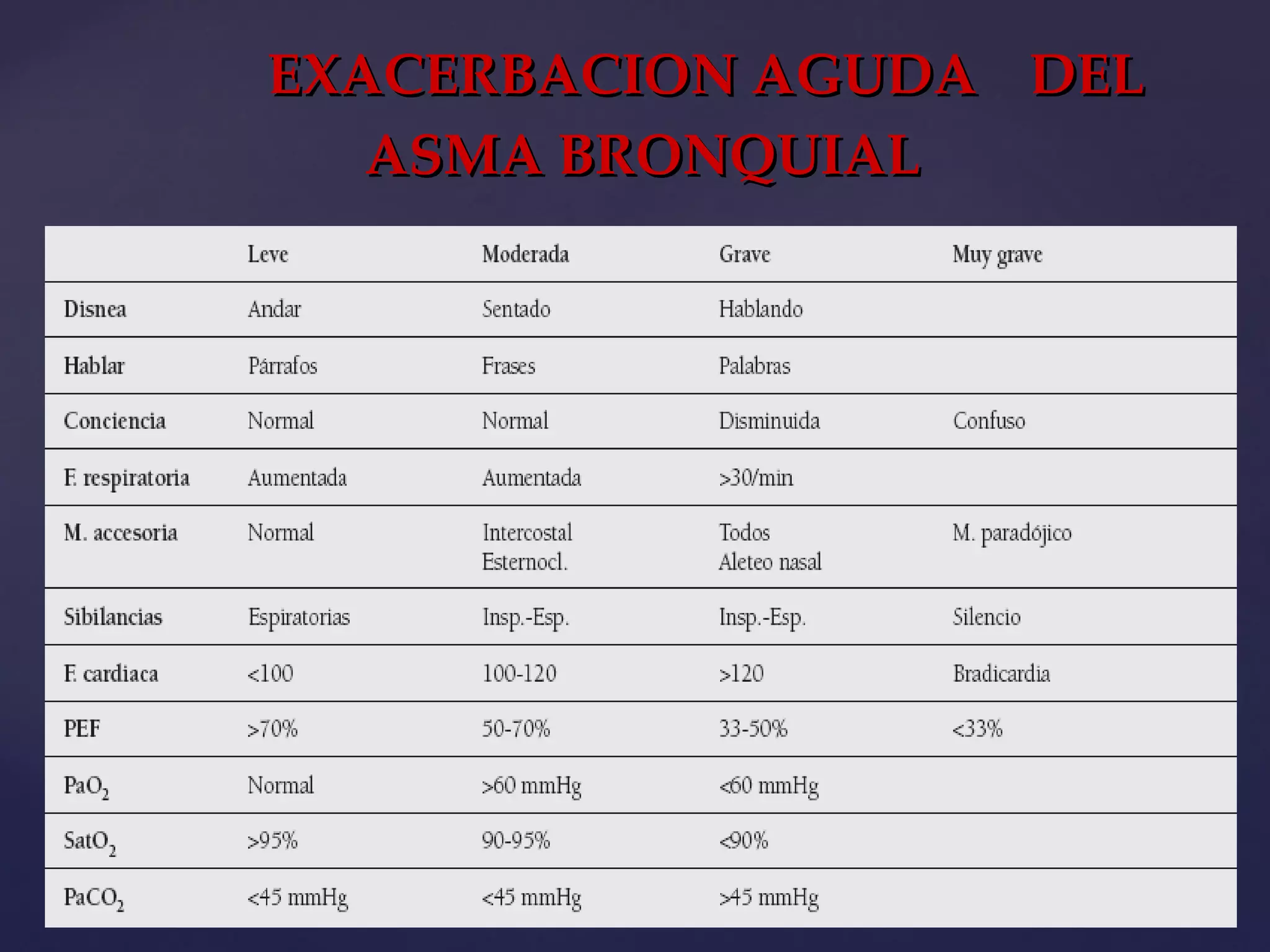 EXACERBACION AGUDA DEL ASMA BRONQUIAL

| | Leve | Moderada | Grave | Muy grave |
|---|---|---|---|---|
| Disnea | Andar | Sentado | Hablando | |
| Hablar | Párrafos | Frases | Palabras | |
| Conciencia | Normal | Normal | Disminuida | Confuso |
| F. respiratoria | Aumentada | Aumentada | >30/min | |
| M. accesoria | Normal | Intercostal Esternocl. | Todos Aleteo nasal | M. paradójico |
| Sibilancias | Espiratorias | Insp.-Esp. | Insp.-Esp. | Silencio |
| F. cardiaca | <100 | 100-120 | >120 | Bradicardia |
| PEF | >70% | 50-70% | 33-50% | <33% |
| $PaO_2$ | Normal | >60 mmHg | <60 mmHg | |
| $SatO_2$ | >95% | 90-95% | <90% | |
| $PaCO_2$ | <45 mmHg | <45 mmHg | >45 mmHg | |